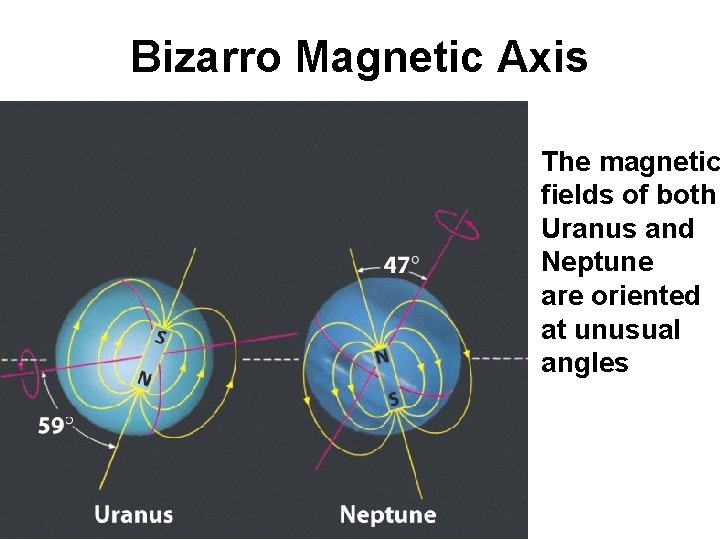 Bizarro Magnetic Axis

47°

S

N

N

S

59°

Uranus

Neptune

The magnetic fields of both Uranus and Neptune are oriented at unusual angles